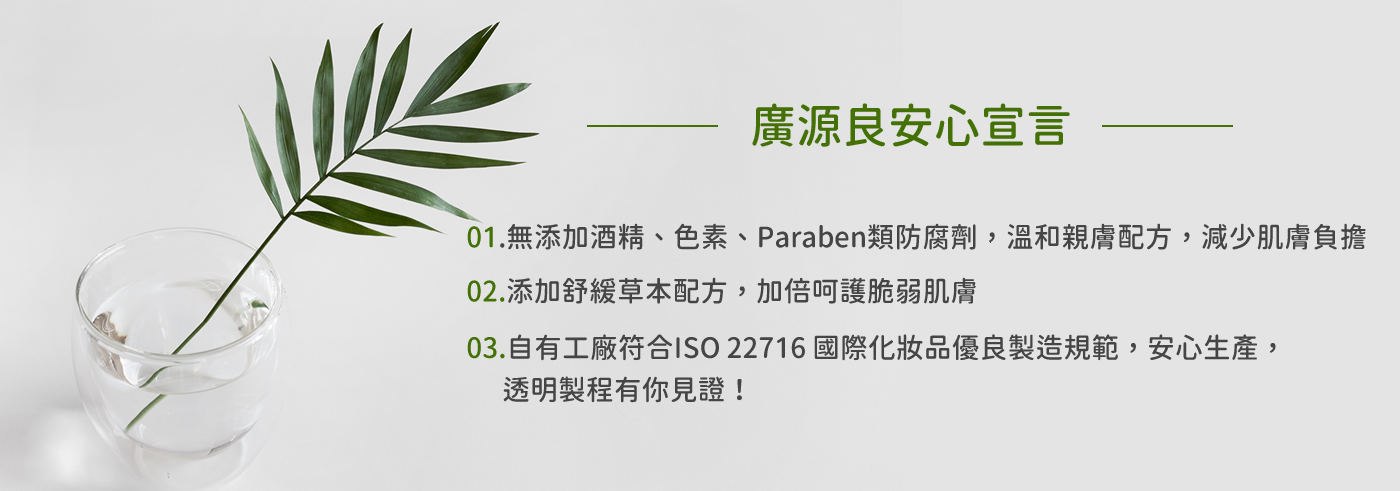 廣源良安心宣言

01.無添加酒精、色素、Paraben類防腐劑，溫和親膚配方，減少肌膚負擔

02.添加舒緩草本配方，加倍呵護脆弱肌膚

03.自有工廠符合ISO 22716 國際化妝品優良製造規範，安心生產，透明製程有你見證！